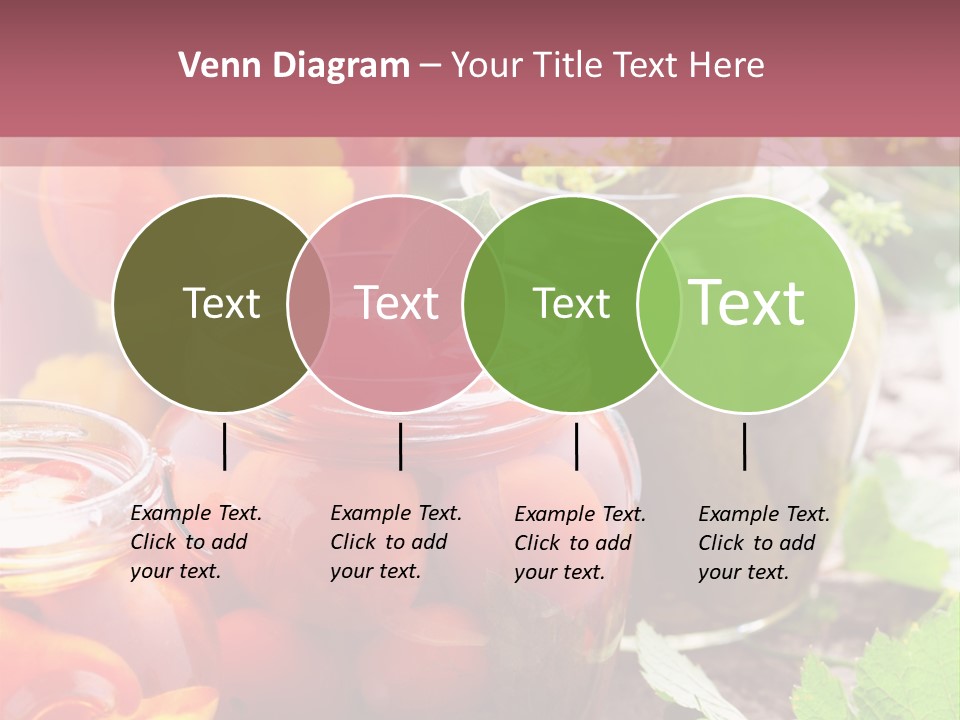 Venn Diagram – Your Title Text Here

Text

Text

Text

Text

Example Text. Click to add your text.

Example Text. Click to add your text.

Example Text. Click to add your text.

Example Text. Click to add your text.